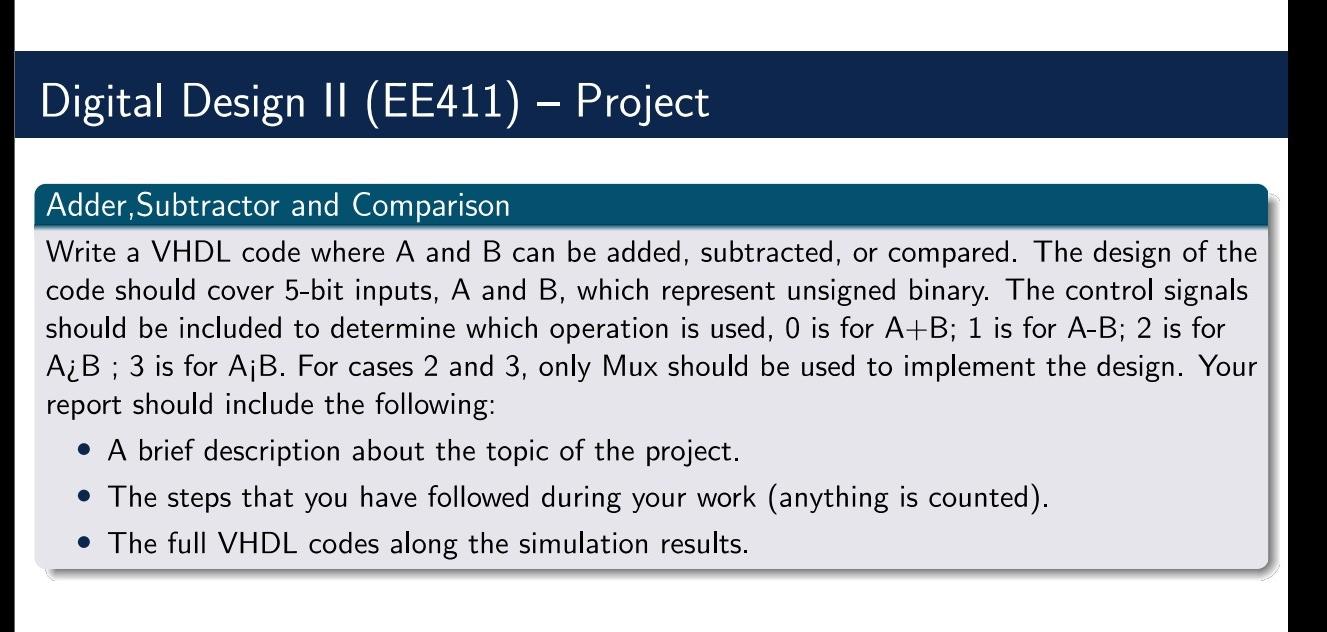 Digital Design II (EE411) – Project

Adder,Subtractor and Comparison

Write a VHDL code where A and B can be added, subtracted, or compared. The design of the code should cover 5-bit inputs, A and B, which represent unsigned binary. The control signals should be included to determine which operation is used, 0 is for A+B; 1 is for A-B; 2 is for A¿B ; 3 is for A¡B. For cases 2 and 3, only Mux should be used to implement the design. Your report should include the following:

• A brief description about the topic of the project.
• The steps that you have followed during your work (anything is counted).
• The full VHDL codes along the simulation results.